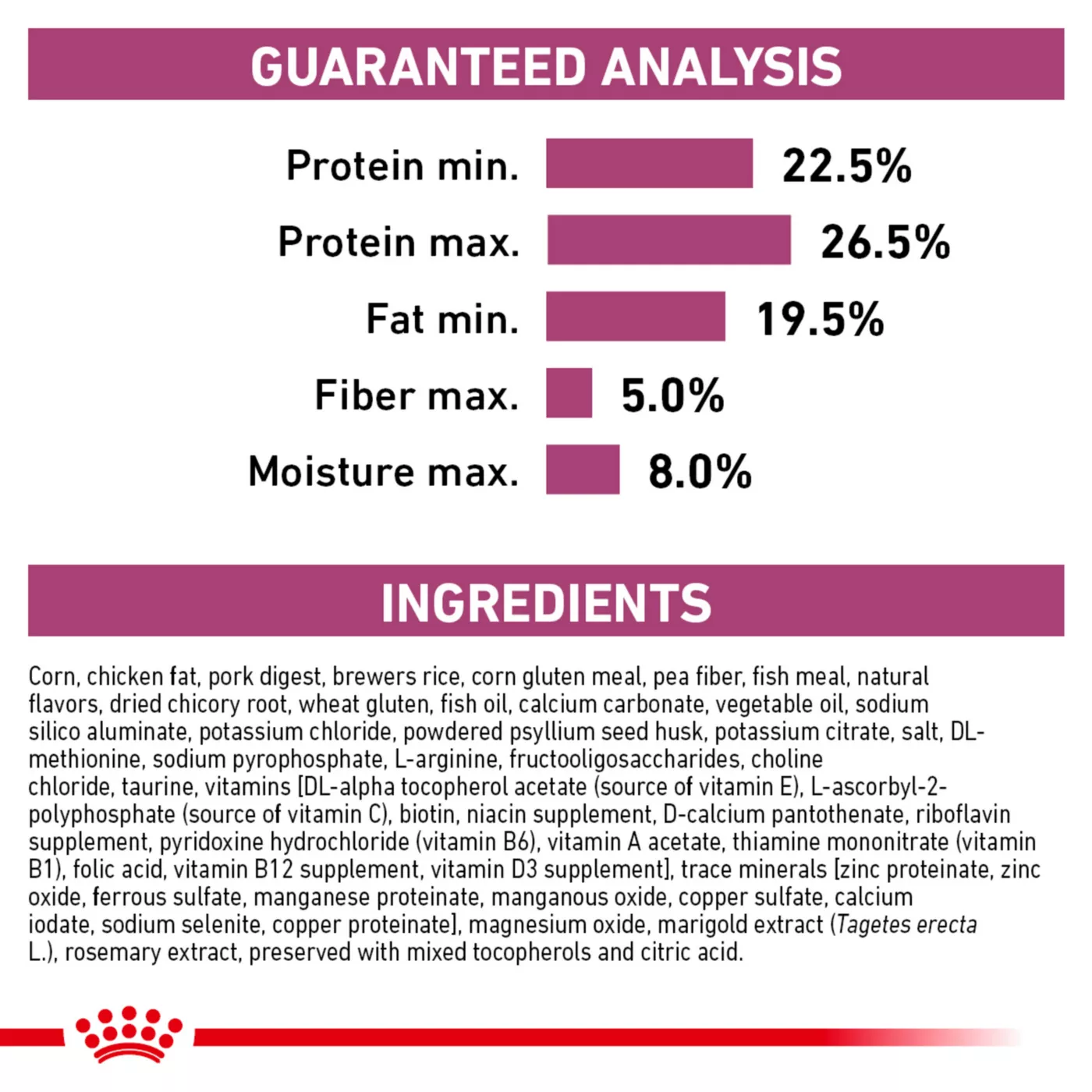 GUARANTEED ANALYSIS

Protein min. 22.5%

Protein max. 26.5%

Fat min. 19.5%

Fiber max. 5.0%

Moisture max. 8.0%

INGREDIENTS

Corn, chicken fat, pork digest, brewers rice, corn gluten meal, pea fiber, fish meal, natural flavors, dried chicory root, wheat gluten, fish oil, calcium carbonate, vegetable oil, sodium silico aluminate, potassium chloride, powdered psyllium seed husk, potassium citrate, salt, DL-methionine, sodium pyrophosphate, L-arginine, fructooligosaccharides, choline chloride, taurine, vitamins [DL-alpha tocopherol acetate (source of vitamin E), L-ascorbyl-2-polyphosphate (source of vitamin C), biotin, niacin supplement, D-calcium pantothenate, riboflavin supplement, pyridoxine hydrochloride (vitamin B6), vitamin A acetate, thiamine mononitrate (vitamin B1), folic acid, vitamin B12 supplement, vitamin D3 supplement], trace minerals [zinc proteinate, zinc oxide, ferrous sulfate, manganese proteinate, manganous oxide, copper sulfate, calcium iodate, sodium selenite, copper proteinate], magnesium oxide, marigold extract (Tagetes erecta L.), rosemary extract, preserved with mixed tocopherols and citric acid.